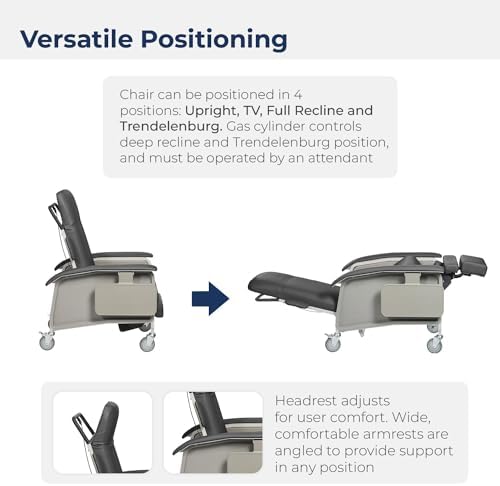 Versatile Positioning

Chair can be positioned in 4 positions: Upright, TV, Full Recline and Trendelenburg. Gas cylinder controls deep recline and Trendelenburg position, and must be operated by an attendant

Headrest adjusts for user comfort. Wide, comfortable armrests are angled to provide support in any position